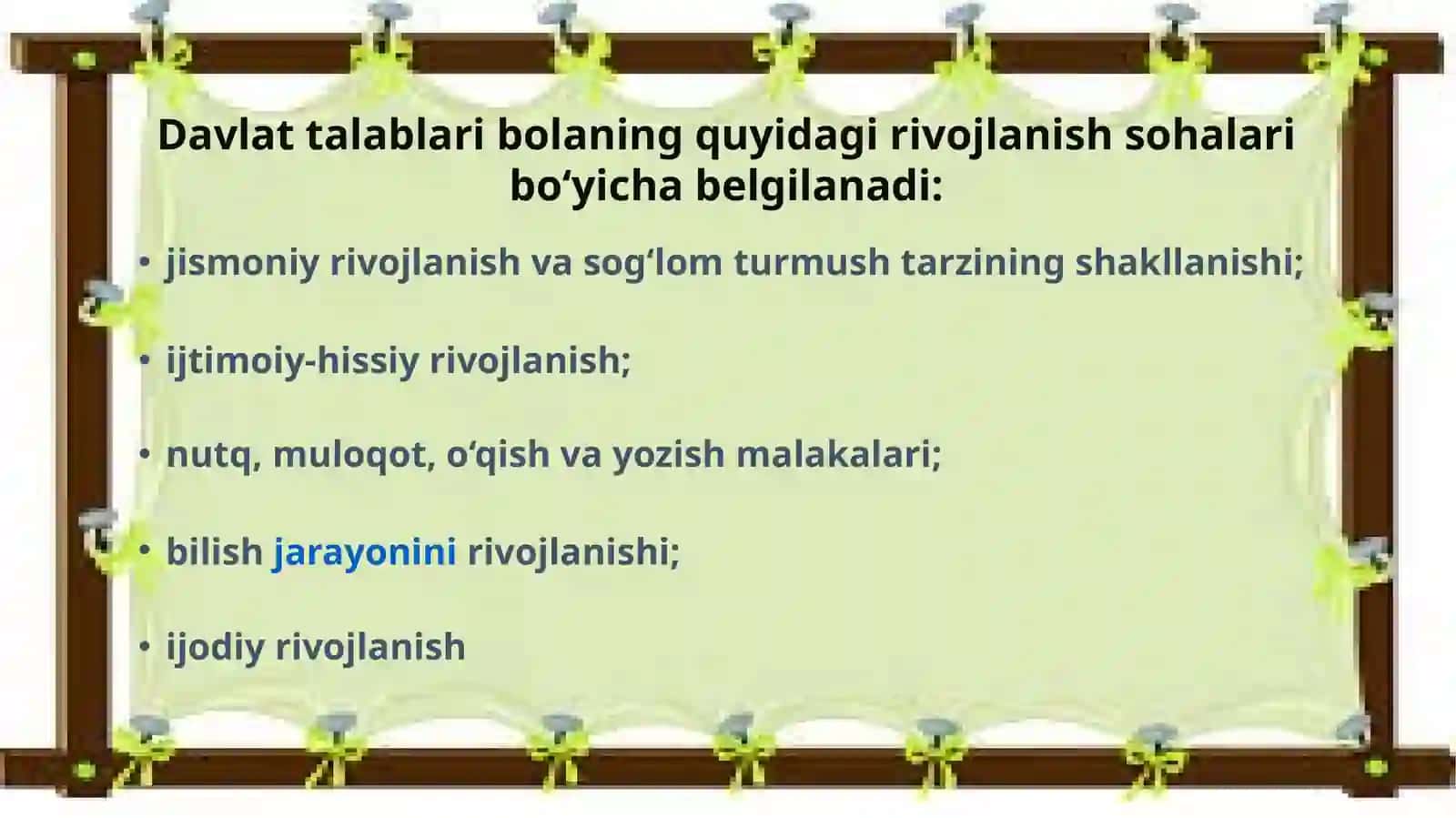 Davlat talablari bolaning quyidagi rivojlanish sohalari bo‘yicha belgilanadi:

• jismoniy rivojlanish va sog‘lom turmush tarzining shakllanishi;

• ijtimoiy-hissiy rivojlanish;

• nutq, muloqot, o‘qish va yozish malakalari;

• bilish jarayonini rivojlanishi;

• ijodiy rivojlanish